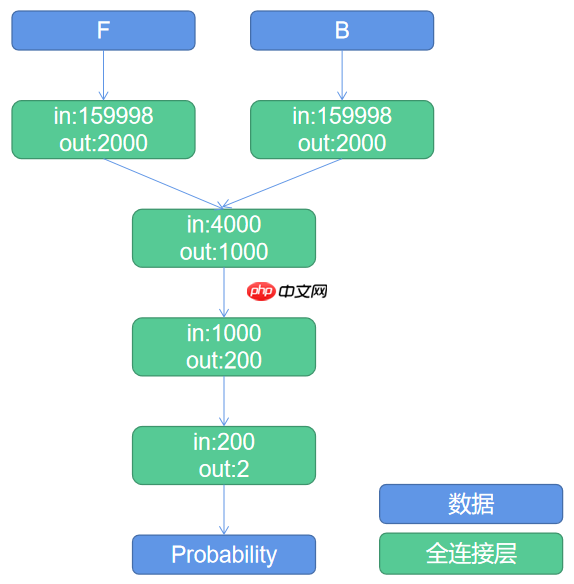 F

B

in:159998
out:2000

in:159998
out:2000

in:4000
out:1000

php 中文网

in:1000
out:200

in:200
out:2

Probability

数据

全连接层